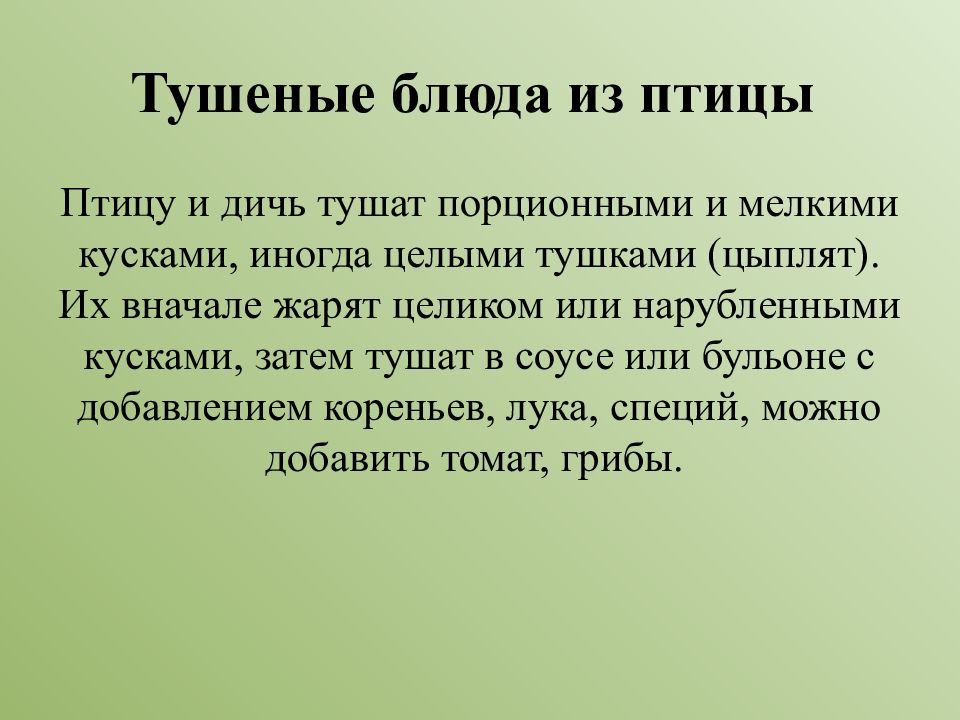 Тушеные блюда из птицы

Птицу и дичь тушат порционными и мелкими кусками, иногда целыми тушками (цыплят). Их вначале жарят целиком или нарубленными кусками, затем тушат в соусе или бульоне с добавлением кореньев, лука, специй, можно добавить томат, грибы.